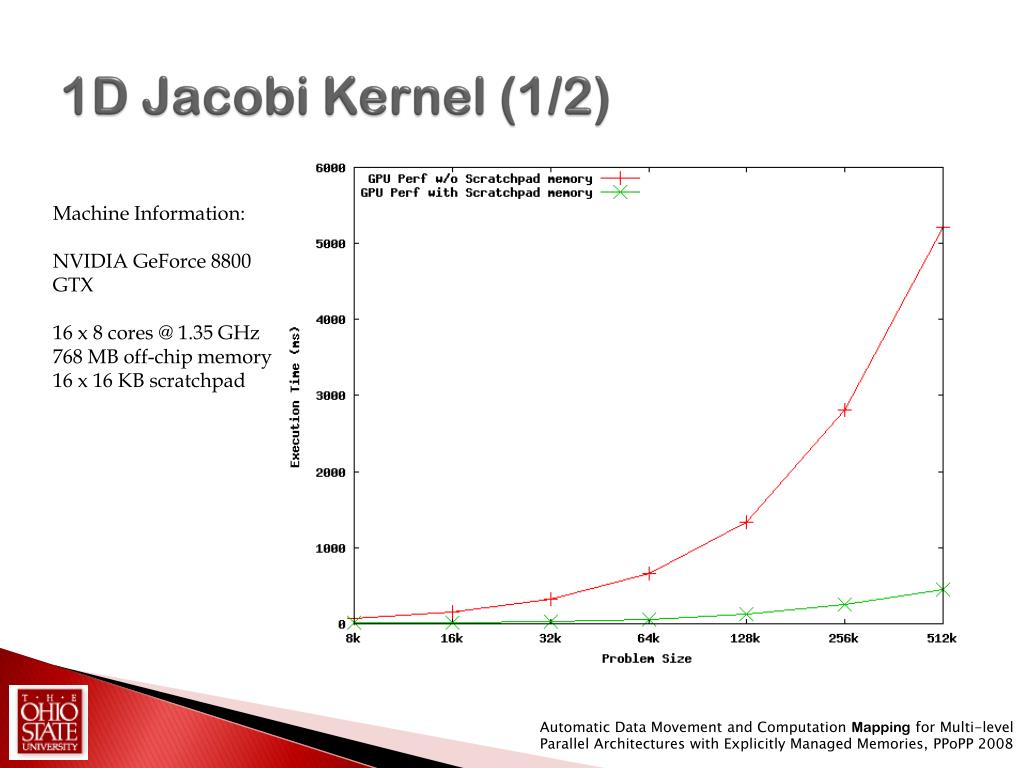 1D Jacobi Kernel (1/2)

Machine Information:

NVIDIA GeForce 8800 GTX

16 x 8 cores @ 1.35 GHz
768 MB off-chip memory
16 x 16 KB scratchpad

GPU Perf w/o Scratchpad memory
GPU Perf with Scratchpad memory

6000
5000
4000
3000
2000
1000
0

Execution Time (ms)

8k 16k 32k 64k 128k 256k 512k

Problem Size

THE OHIO STATE UNIVERSITY

Automatic Data Movement and Computation Mapping for Multi-level Parallel Architectures with Explicitly Managed Memories, PPoPP 2008